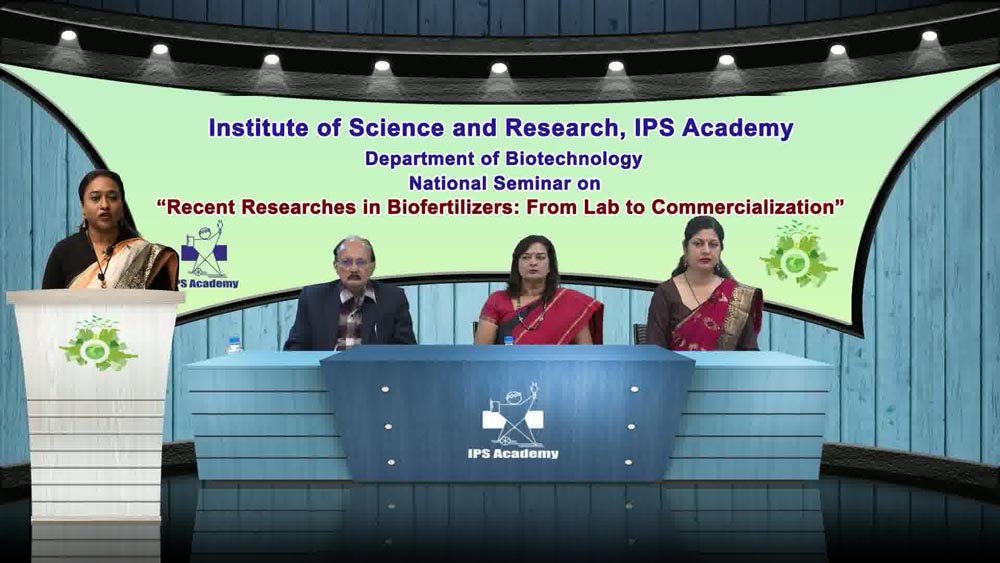 Institute of Science and Research, IPS Academy
Department of Biotechnology
National Seminar on
"Recent Researches in Biofertilizers: From Lab to Commercialization"

IPS Academy

IPS Academy